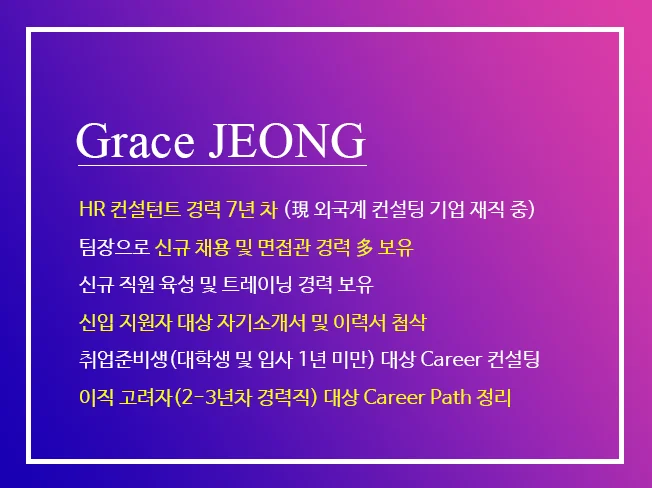 Grace JEONG

HR 컨설턴트 경력 7년 차 (現 외국계 컨설팅 기업 재직 중)

팀장으로 신규 채용 및 면접관 경력 多 보유

신규 직원 육성 및 트레이닝 경력 보유

신입 지원자 대상 자기소개서 및 이력서 첨삭

취업준비생(대학생 및 입사 1년 미만) 대상 Career 컨설팅

이직 고려자(2-3년차 경력직) 대상 Career Path 정리